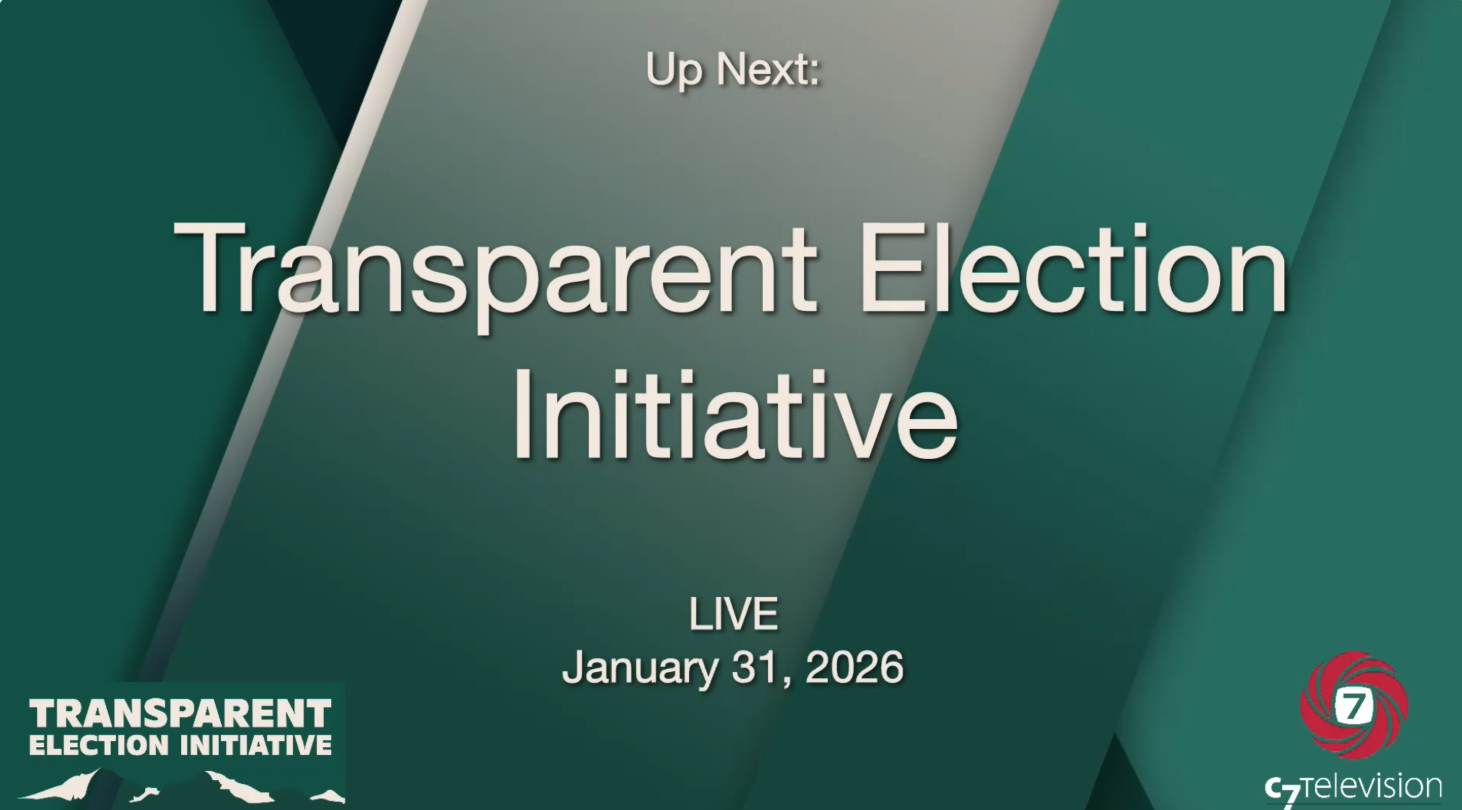 Up Next:

Transparent Election Initiative

LIVE
January 31, 2026

TRANSPARENT
ELECTION INITIATIVE

7

c7Television